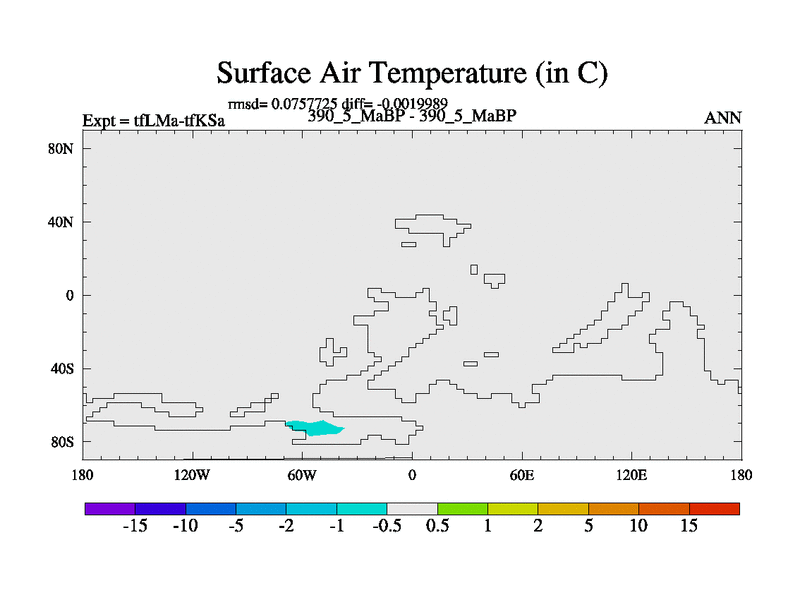 Surface Air Temperature (in C)

rmsd= 0.0757725 diff= -0.0019989

Expt = tfLMa-tfKSa

390_5_MaBP - 390_5_MaBP

ANN

80N

40N

0

40S

80S

180

120W

60W

0

60E

120E

180

-15 -10 -5 -2 -1 -0.5 0.5 1 2 5 10 15